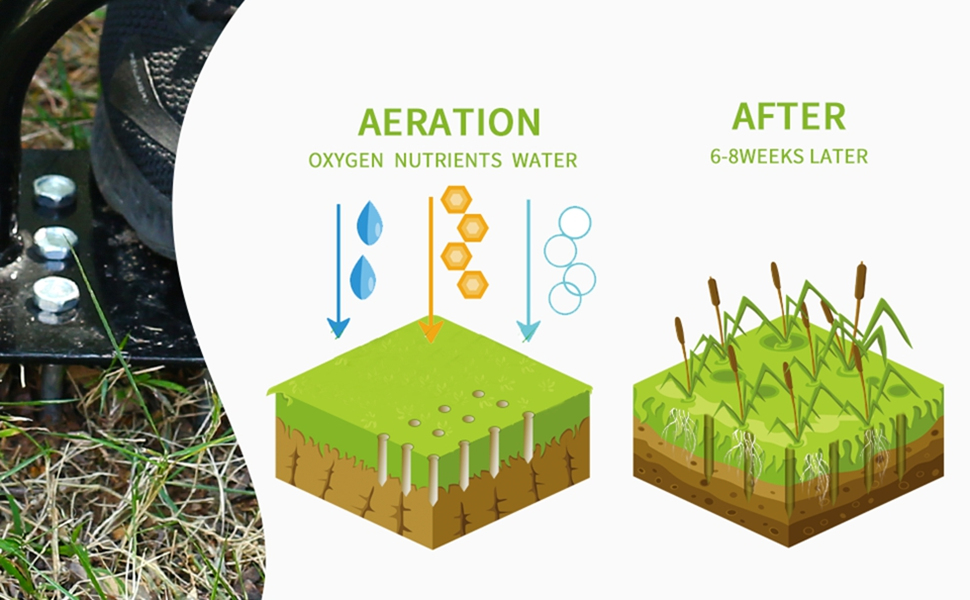 AERATION
OXYGEN NUTRIENTS WATER

AFTER
6-8WEEKS LATER